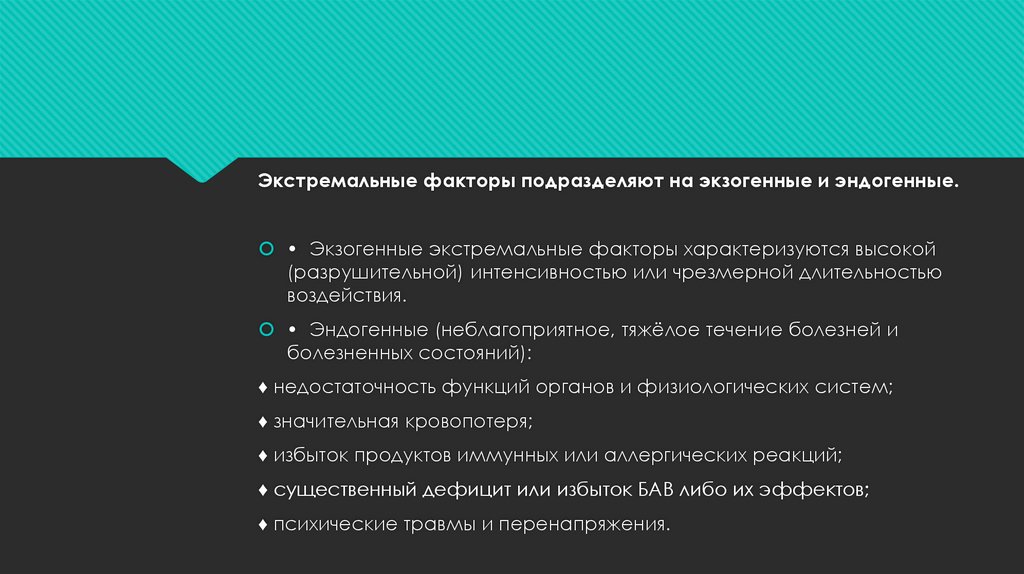 Экстремальные факторы подразделяют на экзогенные и эндогенные.

• Экзогенные экстремальные факторы характеризуются высокой (разрушительной) интенсивностью или чрезмерной длительностью воздействия.

• Эндогенные (неблагоприятное, тяжёлое течение болезней и болезненных состояний):

♦ недостаточность функций органов и физиологических систем;

♦ значительная кровопотеря;

♦ избыток продуктов иммунных или аллергических реакций;

♦ существенный дефицит или избыток БАВ либо их эффектов;

♦ психические травмы и перенапряжения.